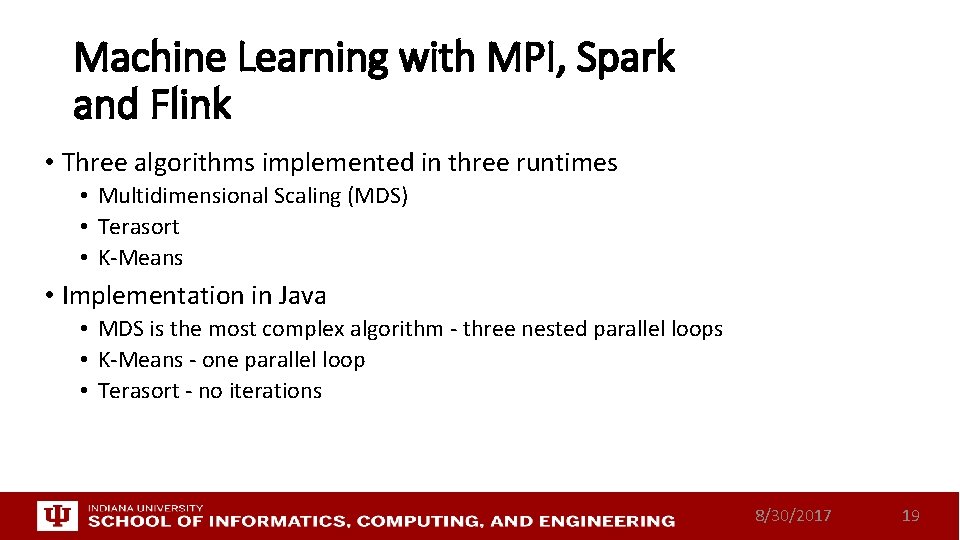 Machine Learning with MPI, Spark and Flink

• Three algorithms implemented in three runtimes
  • Multidimensional Scaling (MDS)
  • Terasort
  • K-Means
• Implementation in Java
  • MDS is the most complex algorithm - three nested parallel loops
  • K-Means - one parallel loop
  • Terasort - no iterations

INDIANA UNIVERSITY
SCHOOL OF INFORMATICS, COMPUTING, AND ENGINEERING

8/30/2017

19